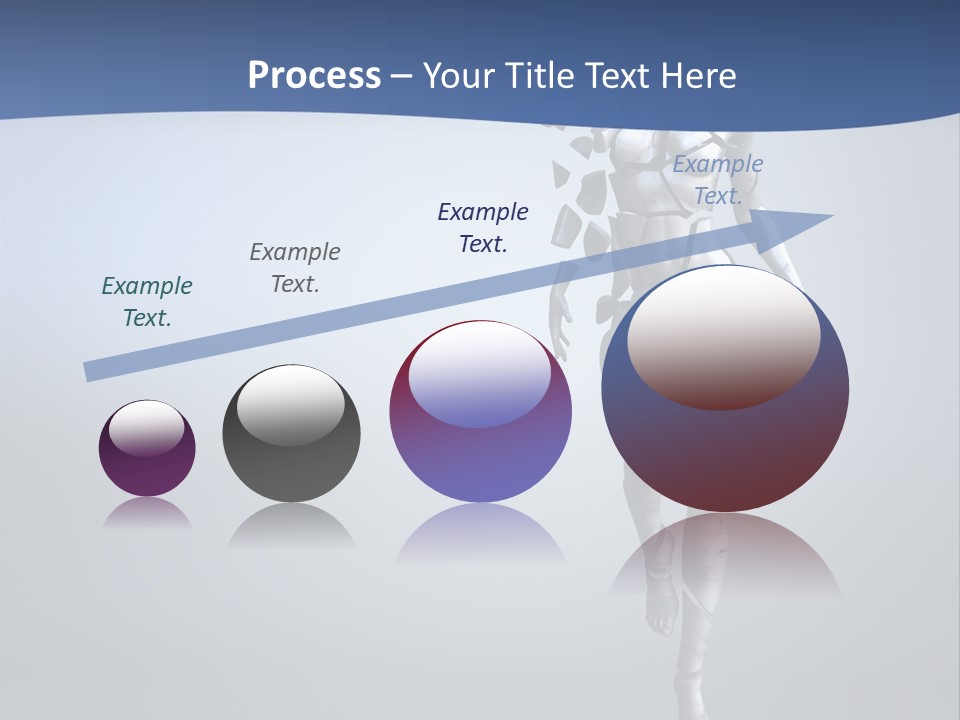 Process – Your Title Text Here

Example Text.

Example Text.

Example Text.

Example Text.